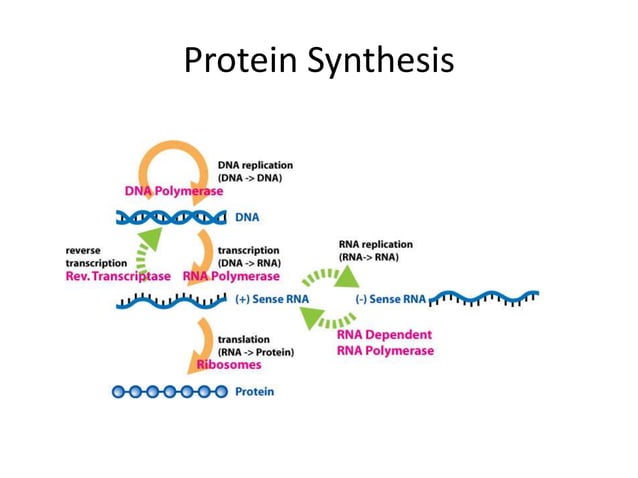 Protein Synthesis

DNA replication
(DNA -> DNA)
DNA Polymerase

DNA

reverse transcription
Rev. Transcriptase

transcription
(DNA -> RNA)
RNA Polymerase

RNA replication
(RNA-> RNA)

(+) Sense RNA

(-) Sense RNA

RNA Dependent
RNA Polymerase

translation
(RNA -> Protein)
Ribosomes

Protein